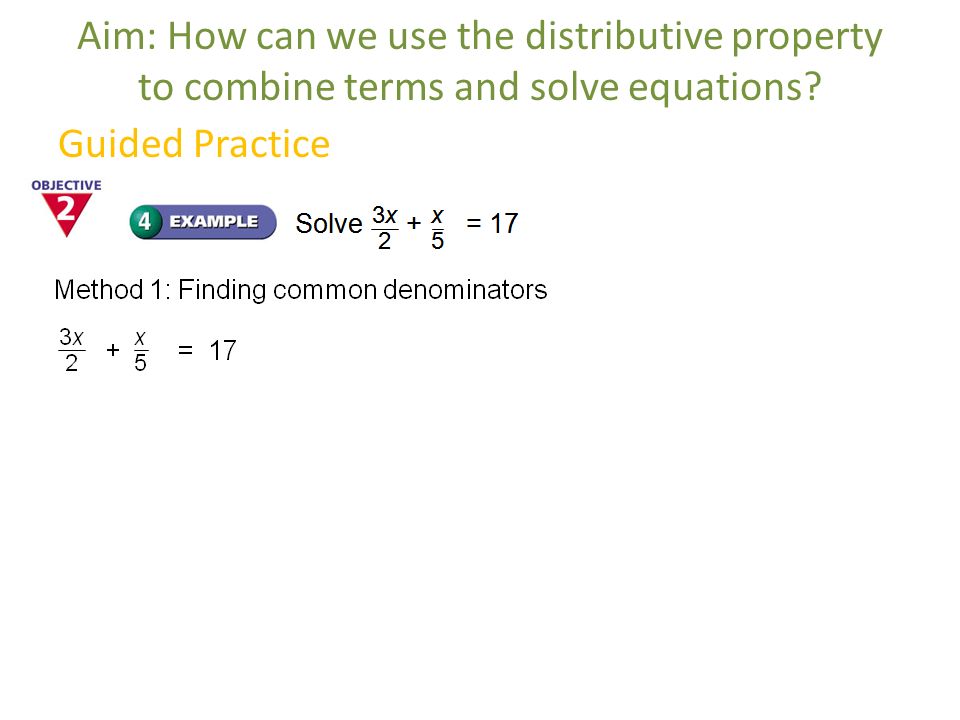 Aim: How can we use the distributive property to combine terms and solve equations?

Guided Practice

OBJECTIVE 2

4 EXAMPLE Solve $\frac{3x}{2} + \frac{x}{5} = 17$

Method 1: Finding common denominators

$\frac{3x}{2} + \frac{x}{5} = 17$